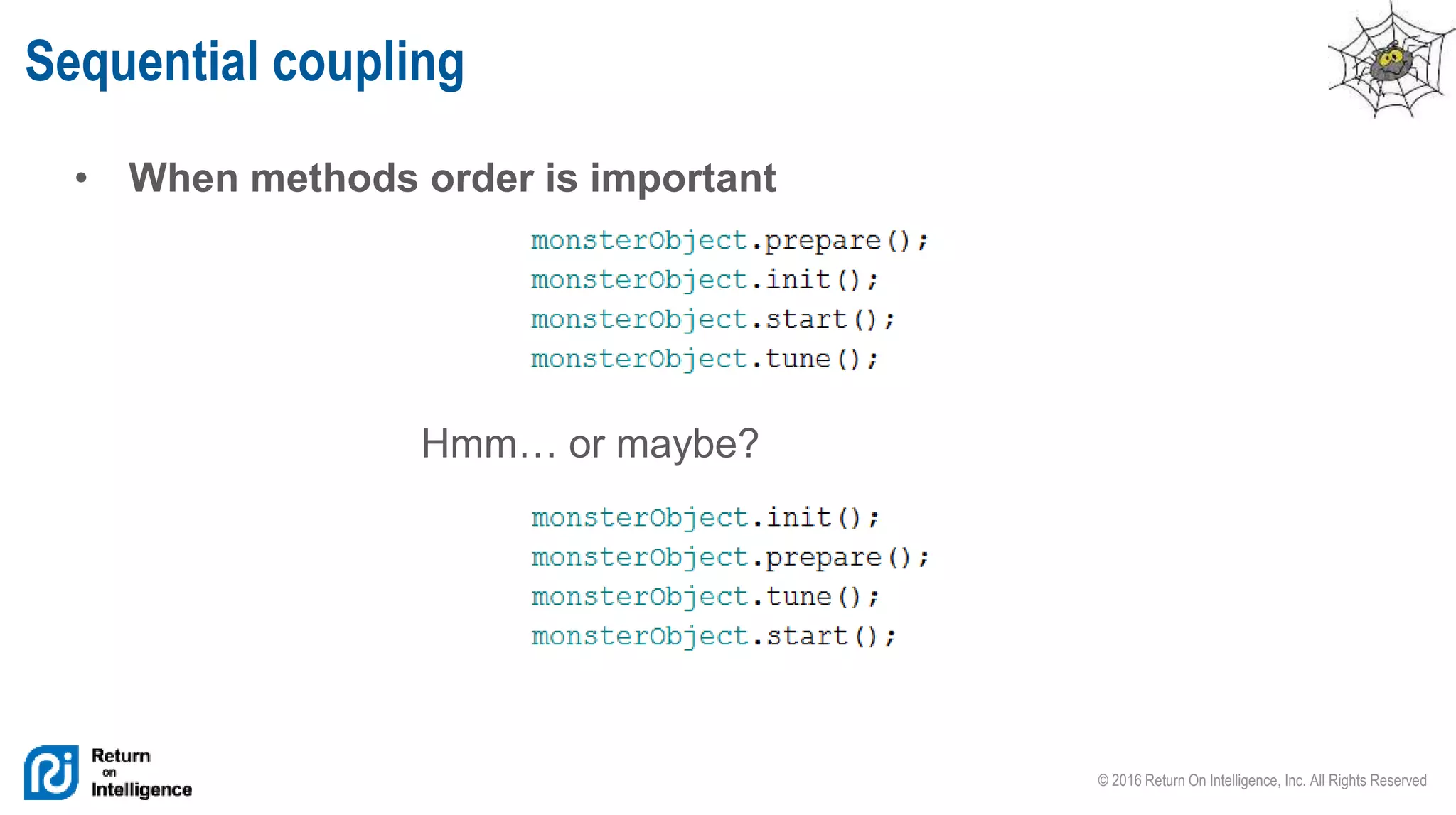 Sequential coupling

• When methods order is important

monsterObject.prepare();
monsterObject.init();
monsterObject.start();
monsterObject.tune();

Hmm… or maybe?

monsterObject.init();
monsterObject.prepare();
monsterObject.tune();
monsterObject.start();

Return on Intelligence

© 2016 Return On Intelligence, Inc. All Rights Reserved